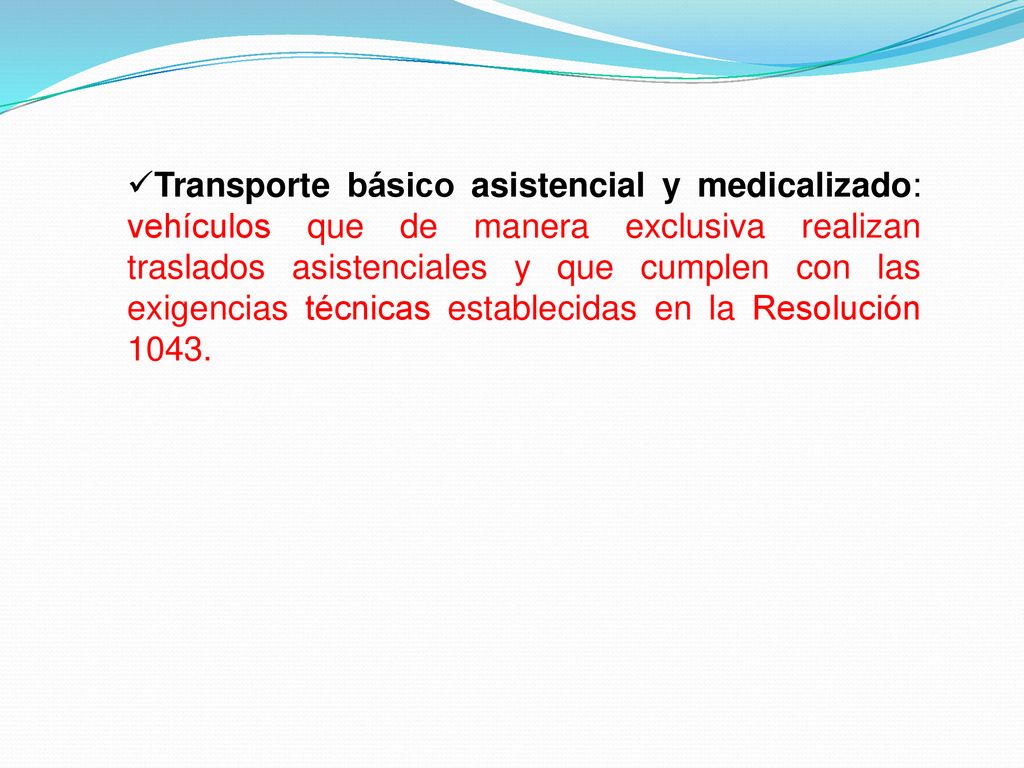 ✓Transporte básico asistencial y medicalizado: vehículos que de manera exclusiva realizan traslados asistenciales y que cumplen con las exigencias técnicas establecidas en la Resolución 1043.